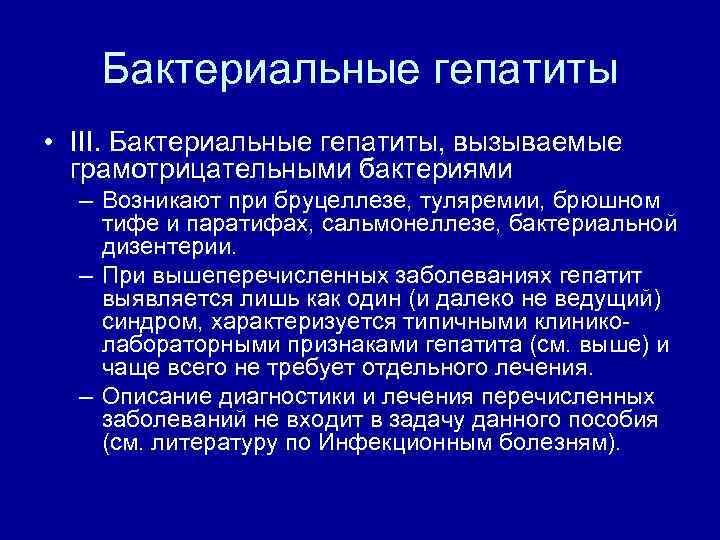 Бактериальные гепатиты

• III. Бактериальные гепатиты, вызываемые грамотрицательными бактериями

– Возникают при бруцеллезе, туляремии, брюшном тифе и паратифах, сальмонеллезе, бактериальной дизентерии.

– При вышеперечисленных заболеваниях гепатит выявляется лишь как один (и далеко не ведущий) синдром, характеризуется типичными клинико-лабораторными признаками гепатита (см. выше) и чаще всего не требует отдельного лечения.

– Описание диагностики и лечения перечисленных заболеваний не входит в задачу данного пособия (см. литературу по Инфекционным болезням).